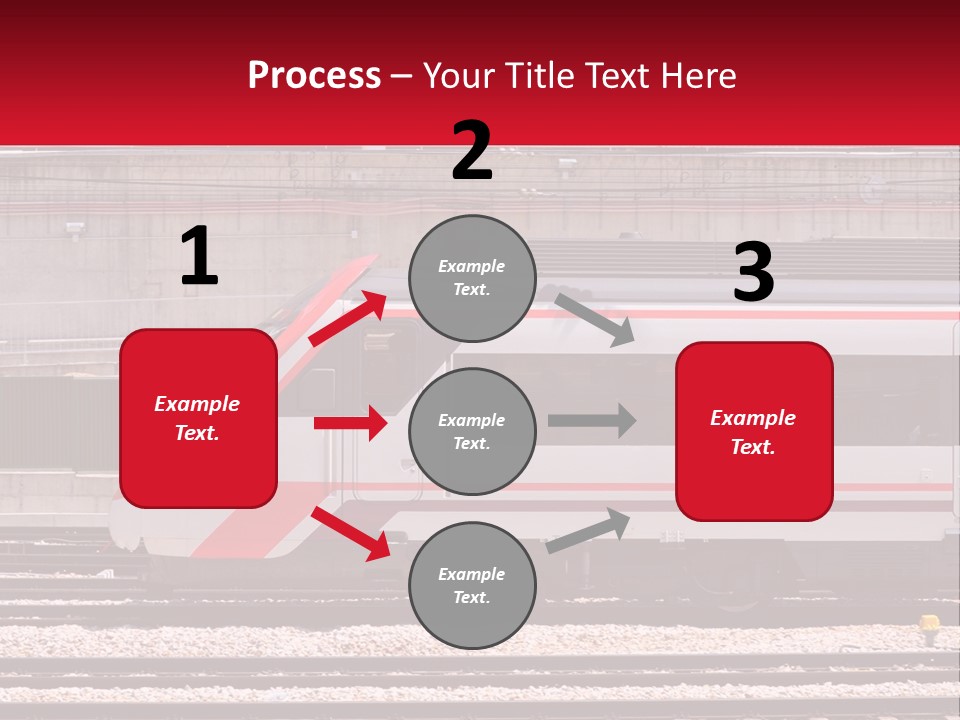 Process – Your Title Text Here

1

Example Text.

2

Example Text.

Example Text.

Example Text.

3

Example Text.